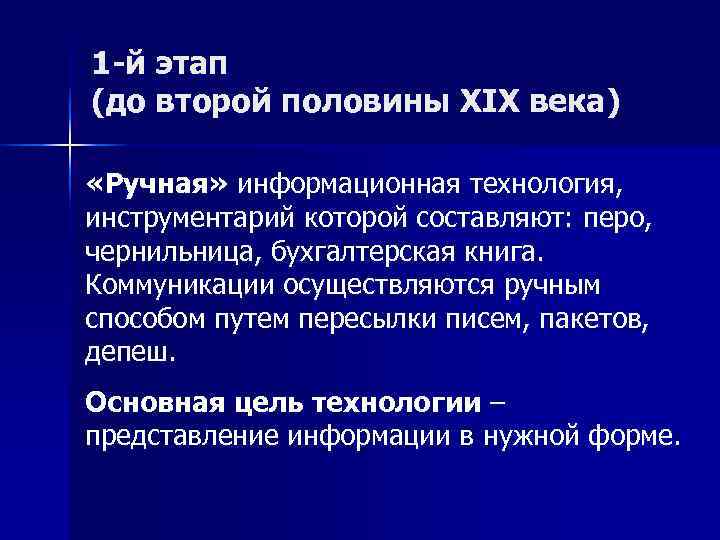 1-й этап
(до второй половины XIX века)

«Ручная» информационная технология, инструментарий которой составляют: перо, чернильница, бухгалтерская книга. Коммуникации осуществляются ручным способом путем пересылки писем, пакетов, депеш.

Основная цель технологии – представление информации в нужной форме.